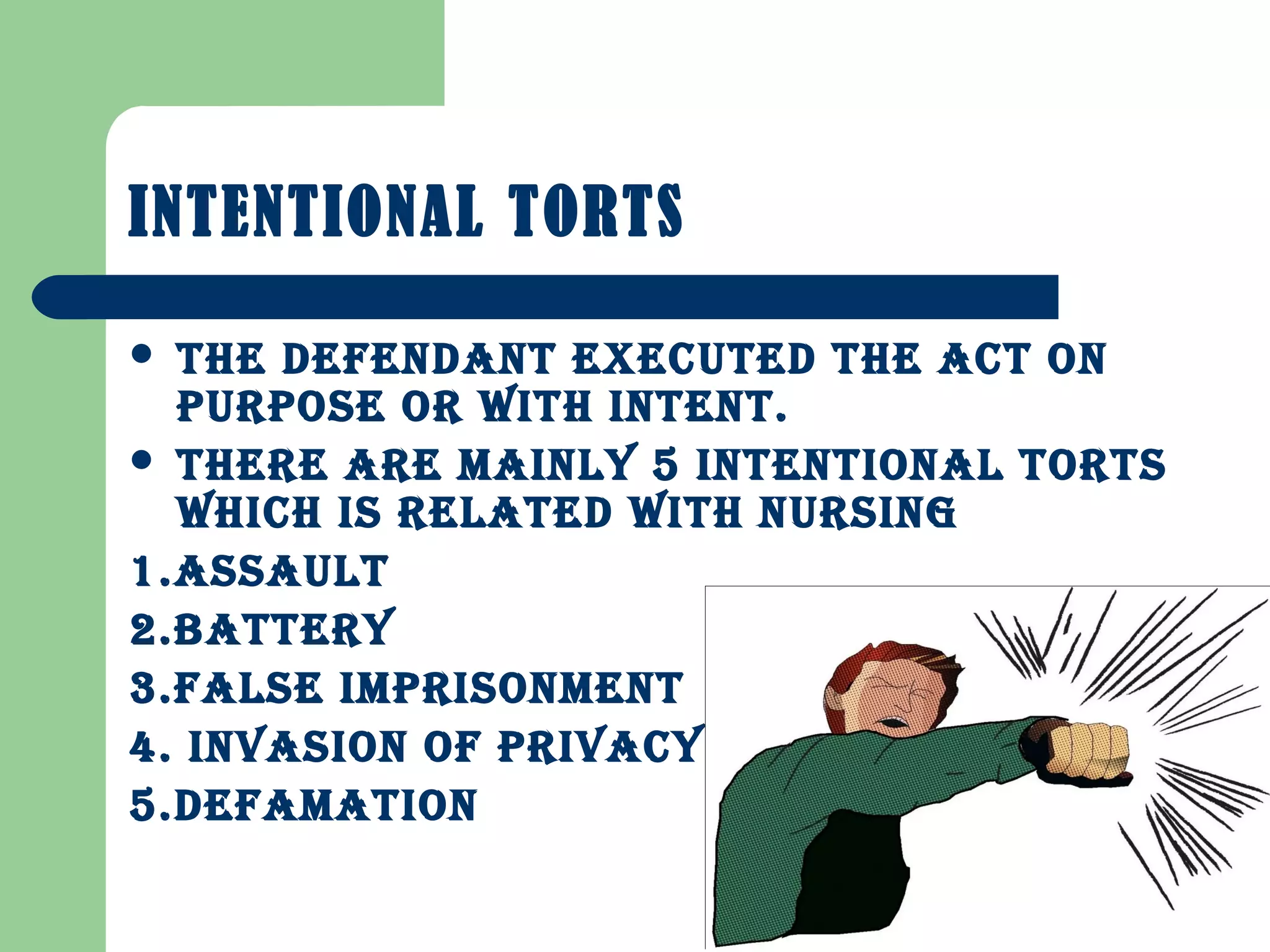 INTENTIONAL TORTS

• THE DEFENDANT EXECUTED THE ACT ON PURPOSE OR WITH INTENT.
• THERE ARE MAINLY 5 INTENTIONAL TORTS WHICH IS RELATED WITH NURSING

1.ASSAULT
2.BATTERY
3.FALSE IMPRISONMENT
4. INVASION OF PRIVACY
5.DEFAMATION